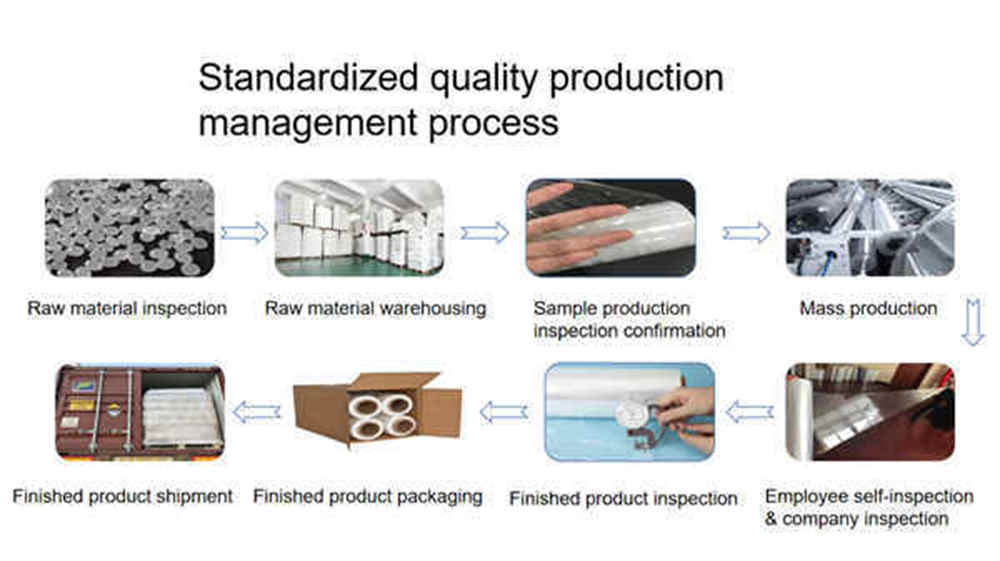 Standardized quality production management process

Raw material inspection

Raw material warehousing

Sample production inspection confirmation

Mass production

Employee self-inspection & company inspection

Finished product inspection

Finished product packaging

Finished product shipment